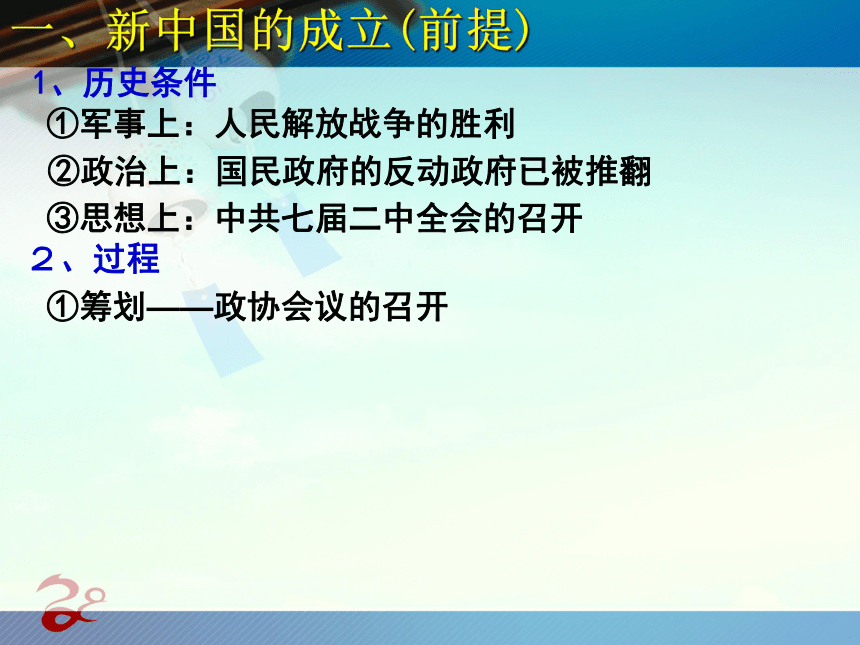 一、新中国的成立(前提)

1、历史条件

①军事上：人民解放战争的胜利

②政治上：国民政府的反动政府已被推翻

③思想上：中共七届二中全会的召开

2、过程

①筹划——政协会议的召开